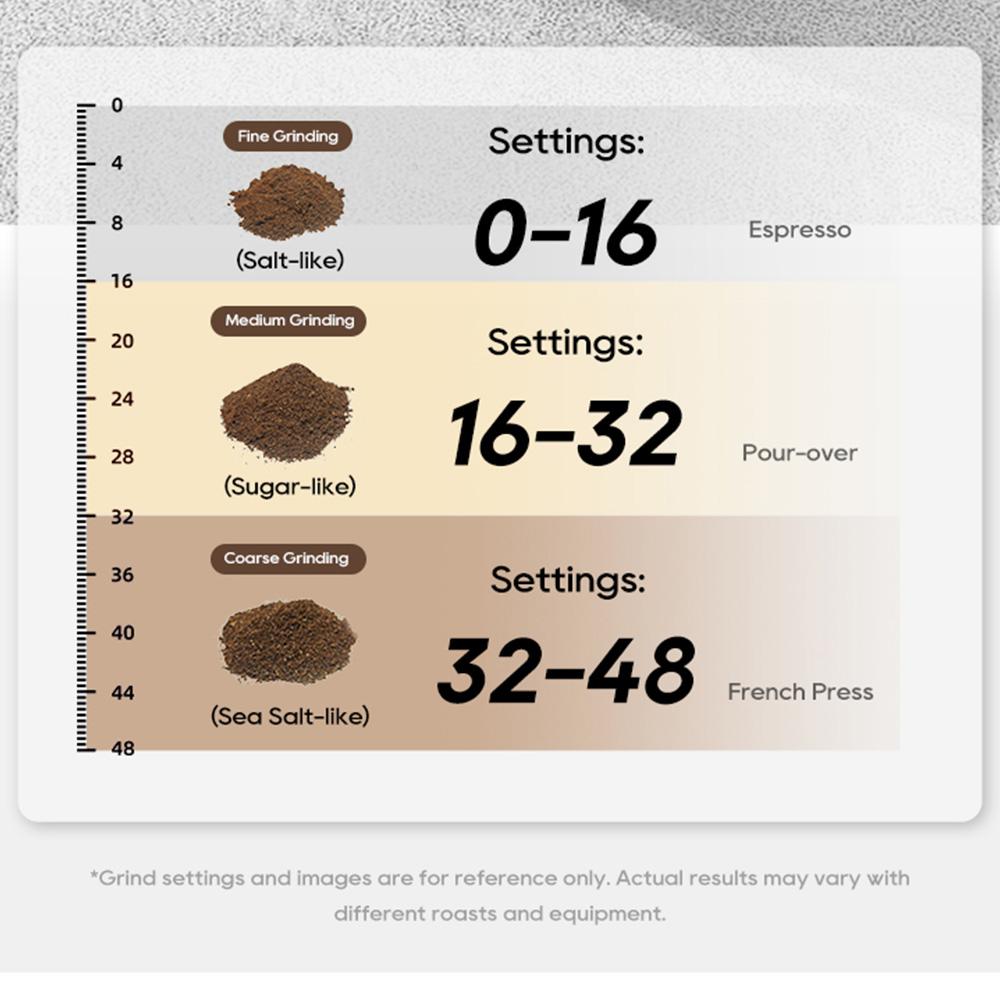 0
4
8
16
20
24
28
32
36
40
44
48

Fine Grinding
(Salt-like)
Settings:
0-16
Espresso

Medium Grinding
(Sugar-like)
Settings:
16-32
Pour-over

Coarse Grinding
(Sea Salt-like)
Settings:
32-48
French Press

*Grind settings and images are for reference only. Actual results may vary with different roasts and equipment.